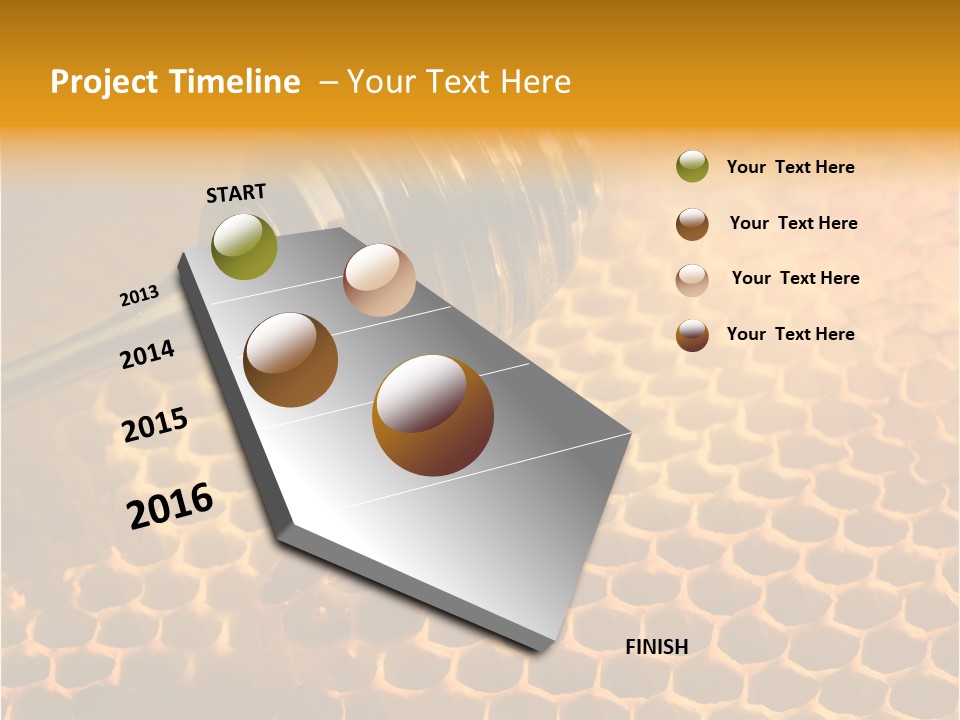 Project Timeline – Your Text Here

START

2013

2014

2015

2016

FINISH

Your Text Here

Your Text Here

Your Text Here

Your Text Here